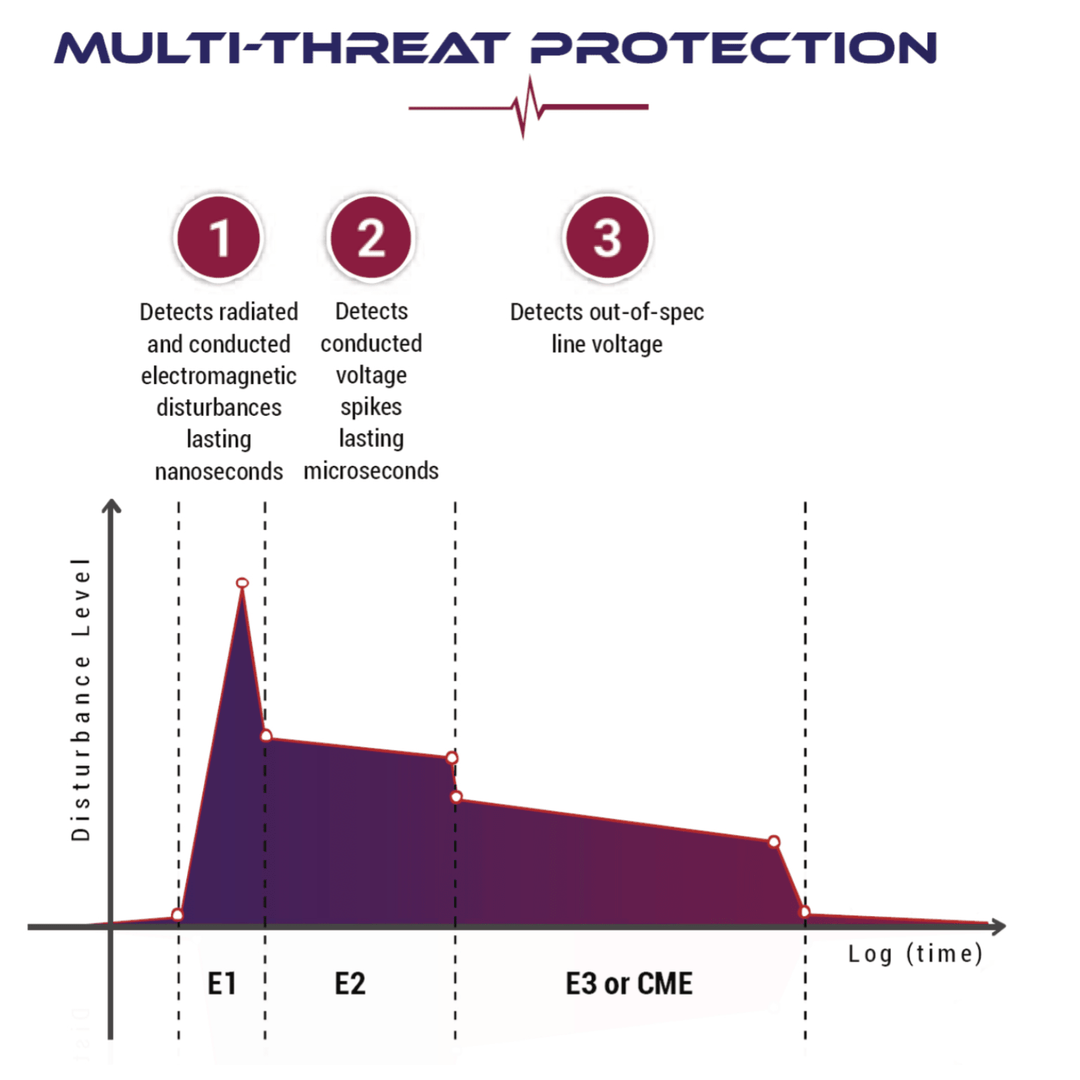 MULTI-THREAT PROTECTION

1

Detects radiated and conducted electromagnetic disturbances lasting nanoseconds

2

Detects conducted voltage spikes lasting microseconds

3

Detects out-of-spec line voltage

Disturbance Level

Log (time)

E1

E2

E3 or CME